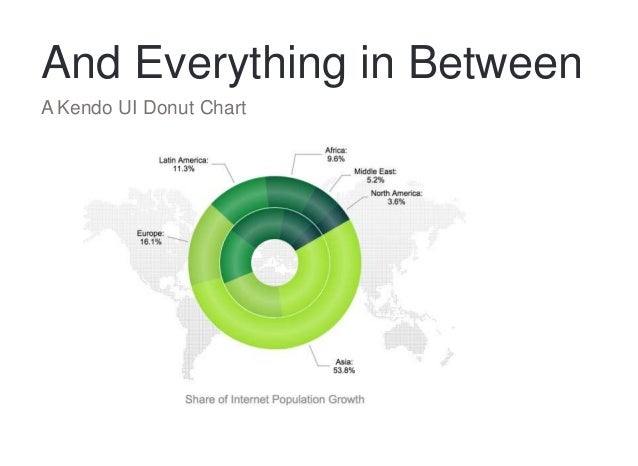 And Everything in Between

A Kendo UI Donut Chart

Latin America: 11.3%

Africa: 9.6%

Middle East: 5.2%

North America: 3.6%

Europe: 16.1%

Asia: 53.8%

Share of Internet Population Growth